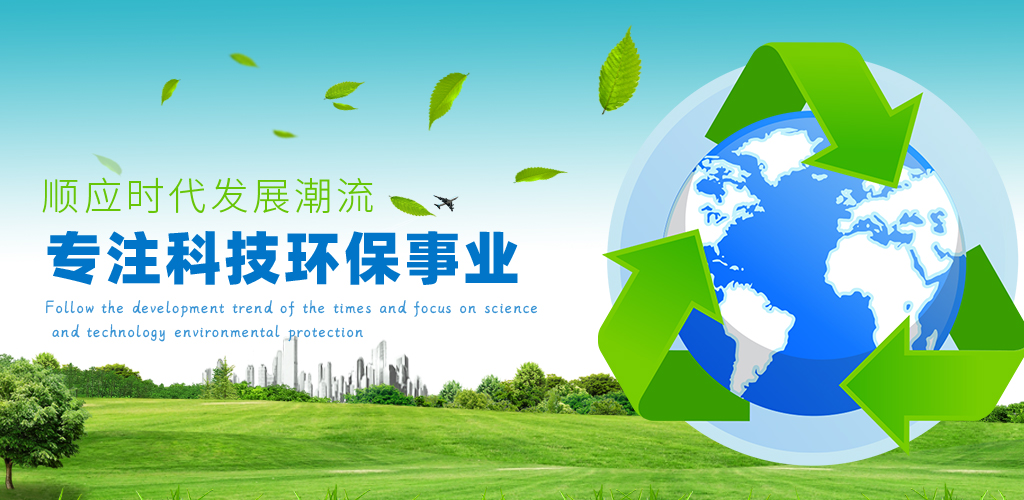 顺应时代发展潮流

专注科技环保事业

Follow the development trend of the times and focus on science and technology environmental protection